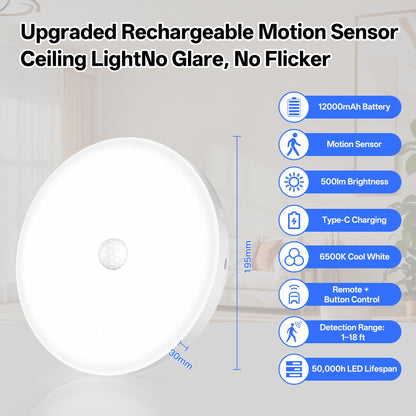 Upgraded Rechargeable Motion Sensor Ceiling LightNo Glare, No Flicker

195mm

30mm

12000mAh Battery

Motion Sensor

500lm Brightness

Type-C Charging

6500K Cool White

Remote + Button Control

Detection Range: 1-18 ft

50,000h LED Lifespan